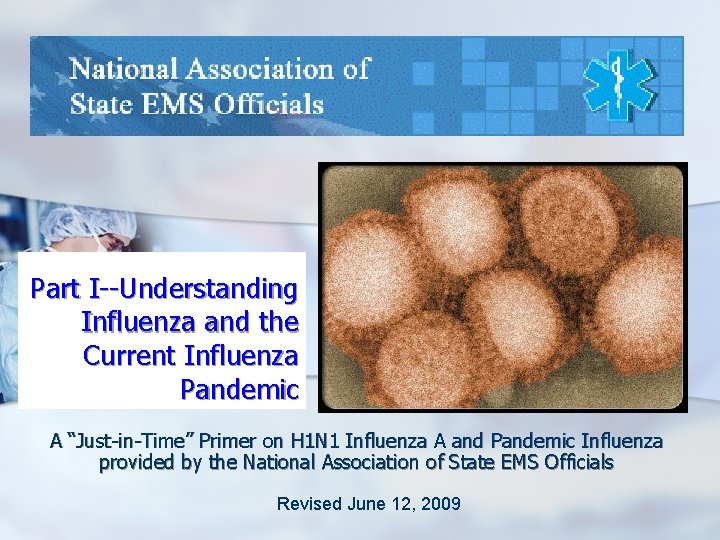 National Association of State EMS Officials

Part I--Understanding Influenza and the Current Influenza Pandemic

A "Just-in-Time" Primer on H1N1 Influenza A and Pandemic Influenza provided by the National Association of State EMS Officials

Revised June 12, 2009